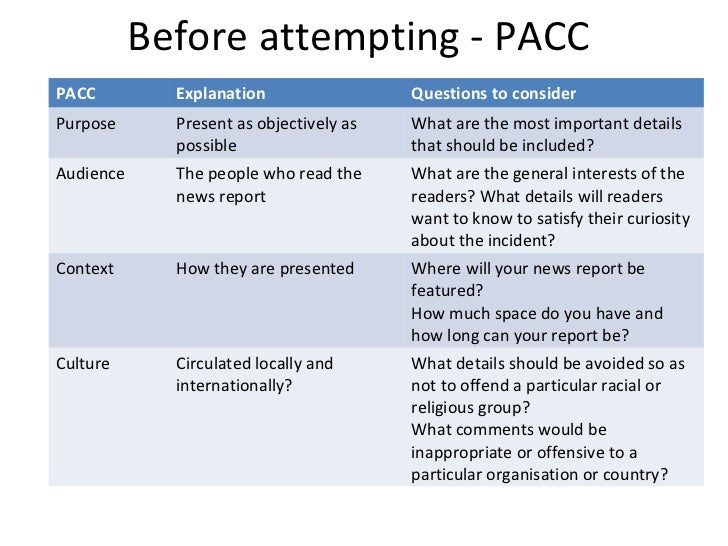 Before attempting - PACC

| PACC | Explanation | Questions to consider |
|---|---|---|
| Purpose | Present as objectively as possible | What are the most important details that should be included? |
| Audience | The people who read the news report | What are the general interests of the readers? What details will readers want to know to satisfy their curiosity about the incident? |
| Context | How they are presented | Where will your news report be featured? How much space do you have and how long can your report be? |
| Culture | Circulated locally and internationally? | What details should be avoided so as not to offend a particular racial or religious group? What comments would be inappropriate or offensive to a particular organisation or country? |